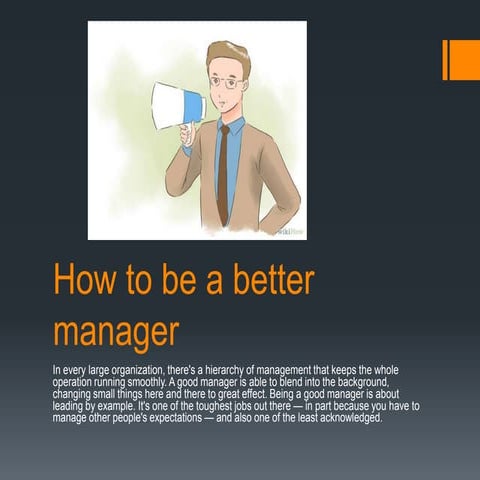 wikiHow

How to be a better manager

In every large organization, there's a hierarchy of management that keeps the whole operation running smoothly. A good manager is able to blend into the background, changing small things here and there to great effect. Being a good manager is about leading by example. It's one of the toughest jobs out there — in part because you have to manage other people's expectations — and also one of the least acknowledged.